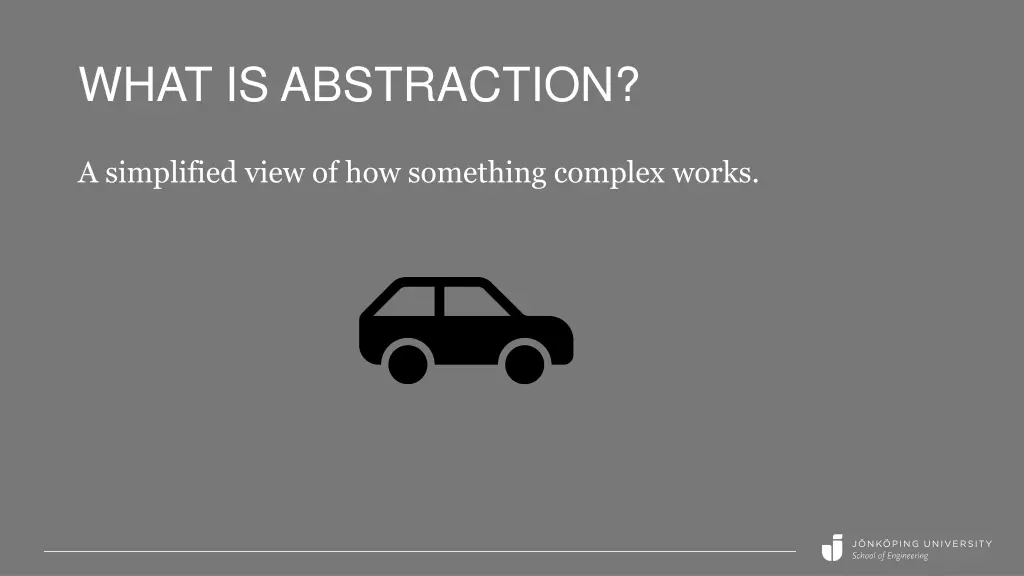 WHAT IS ABSTRACTION?

A simplified view of how something complex works.

JÖNKÖPING UNIVERSITY
School of Engineering